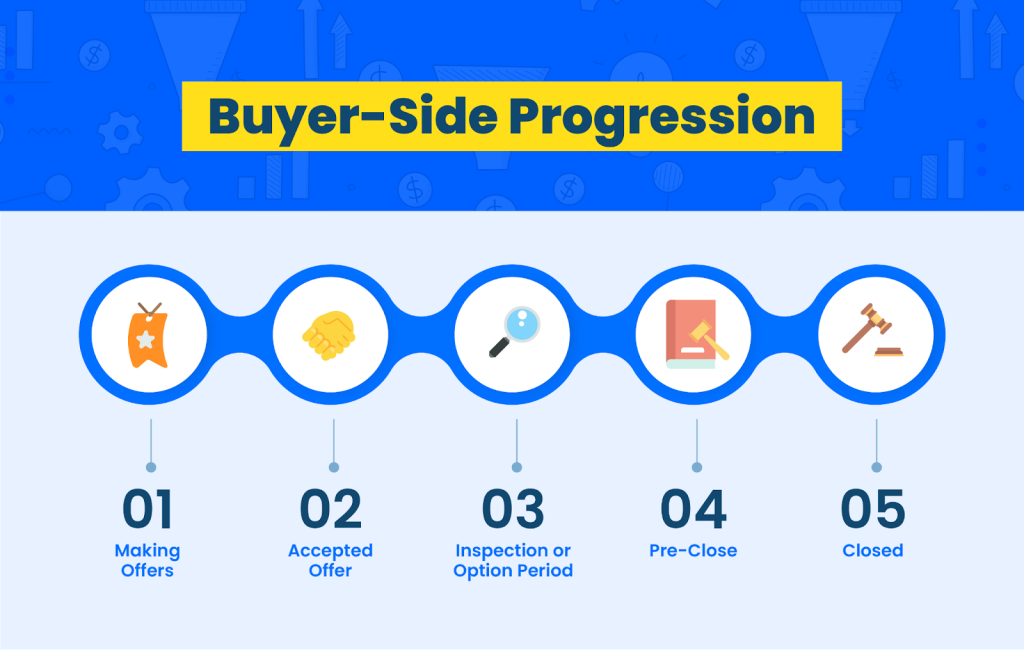 Buyer-Side Progression

01
Making Offers

02
Accepted Offer

03
Inspection or Option Period

04
Pre-Close

05
Closed